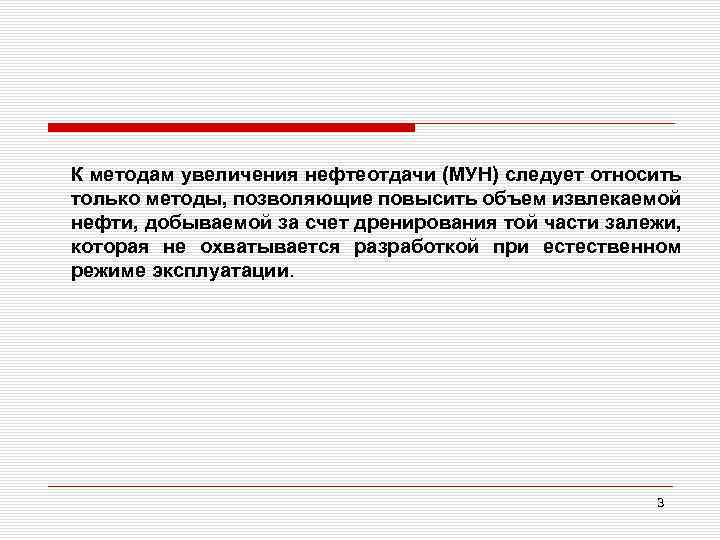 К методам увеличения нефтеотдачи (МУН) следует относить только методы, позволяющие повысить объем извлекаемой нефти, добываемой за счет дренирования той части залежи, которая не охватывается разработкой при естественном режиме эксплуатации.

3